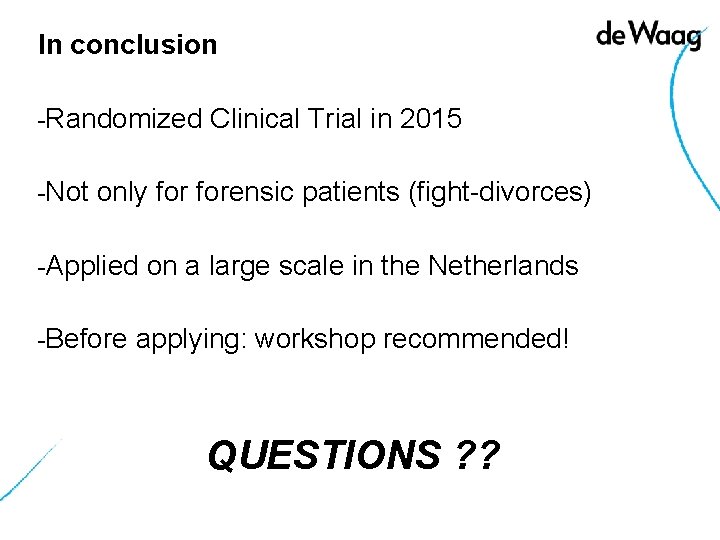 In conclusion

de Waag

-Randomized Clinical Trial in 2015

-Not only for forensic patients (fight-divorces)

-Applied on a large scale in the Netherlands

-Before applying: workshop recommended!

QUESTIONS ??